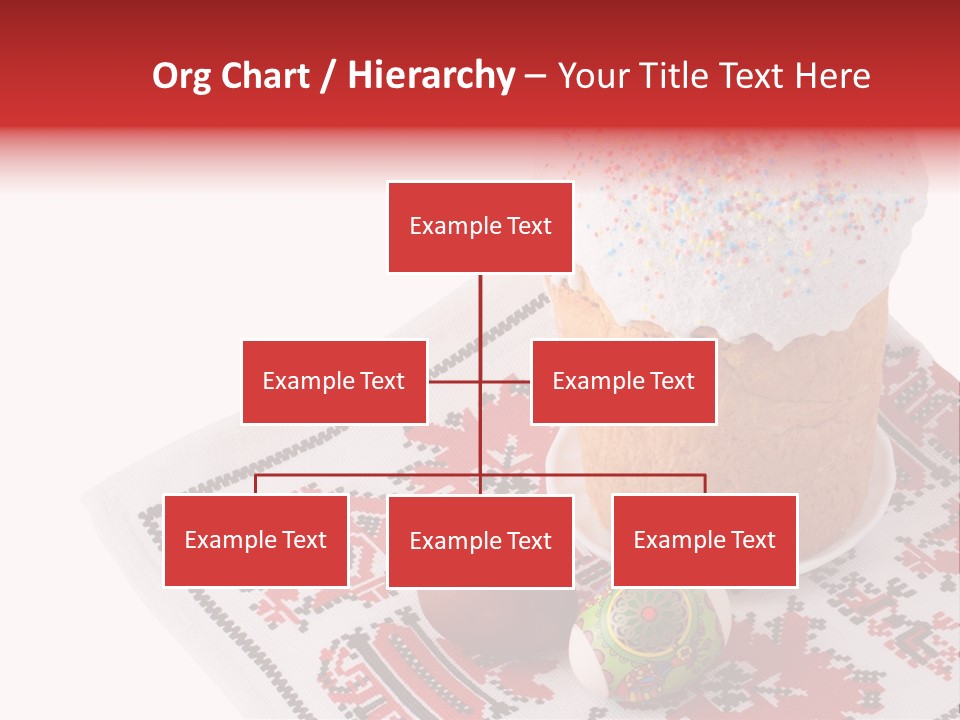 Org Chart / Hierarchy – Your Title Text Here

Example Text

Example Text

Example Text

Example Text

Example Text

Example Text